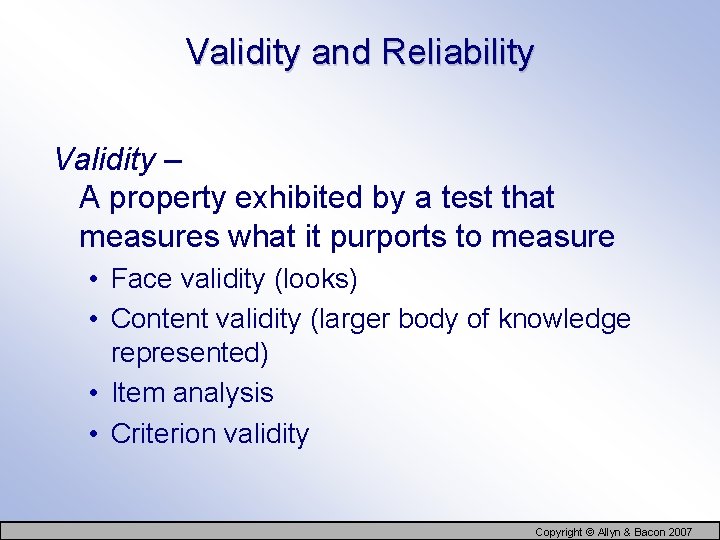 Validity and Reliability

Validity –
A property exhibited by a test that measures what it purports to measure

• Face validity (looks)
• Content validity (larger body of knowledge represented)
• Item analysis
• Criterion validity

Copyright © Allyn & Bacon 2007